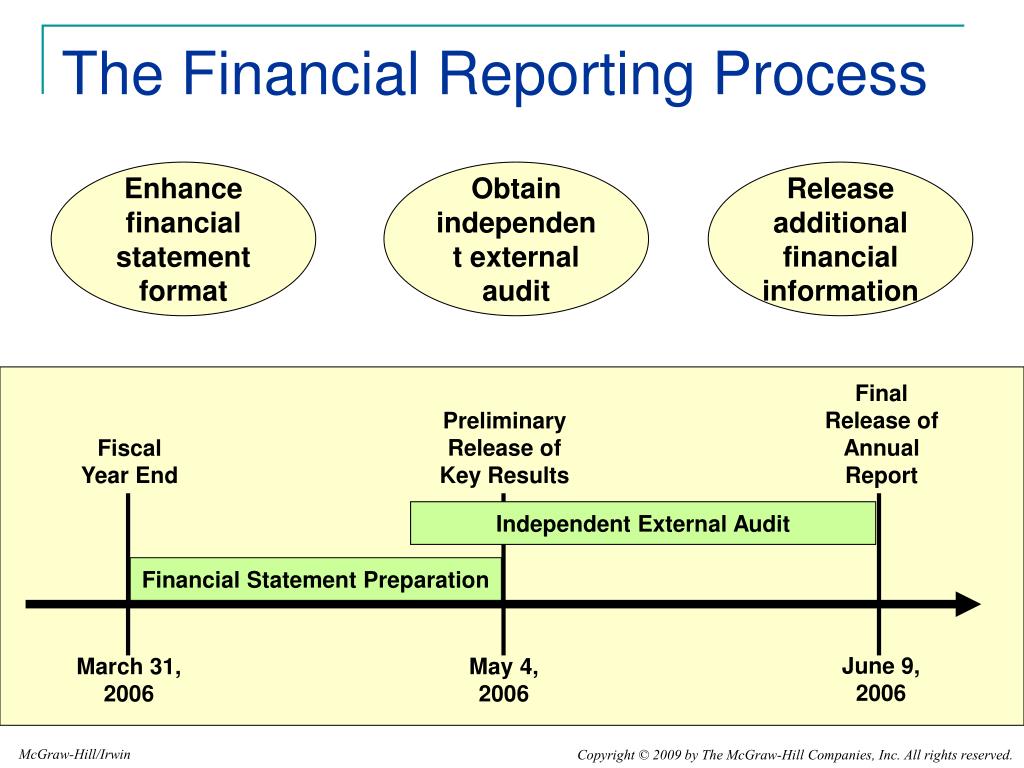 The Financial Reporting Process

Enhance financial statement format

Obtain independen t external audit

Release additional financial information

Fiscal Year End

Preliminary Release of Key Results

Final Release of Annual Report

Independent External Audit

Financial Statement Preparation

March 31, 2006

May 4, 2006

June 9, 2006

McGraw-Hill/Irwin

Copyright © 2009 by The McGraw-Hill Companies, Inc. All rights reserved.